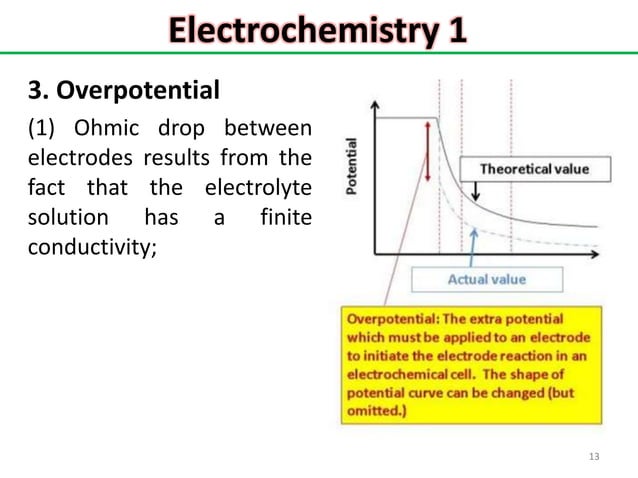 Electrochemistry 1

3. Overpotential

(1) Ohmic drop between electrodes results from the fact that the electrolyte solution has a finite conductivity;

Potential

Theoretical value

Actual value

Overpotential: The extra potential which must be applied to an electrode to initiate the electrode reaction in an electrochemical cell. The shape of potential curve can be changed (but omitted.)

13